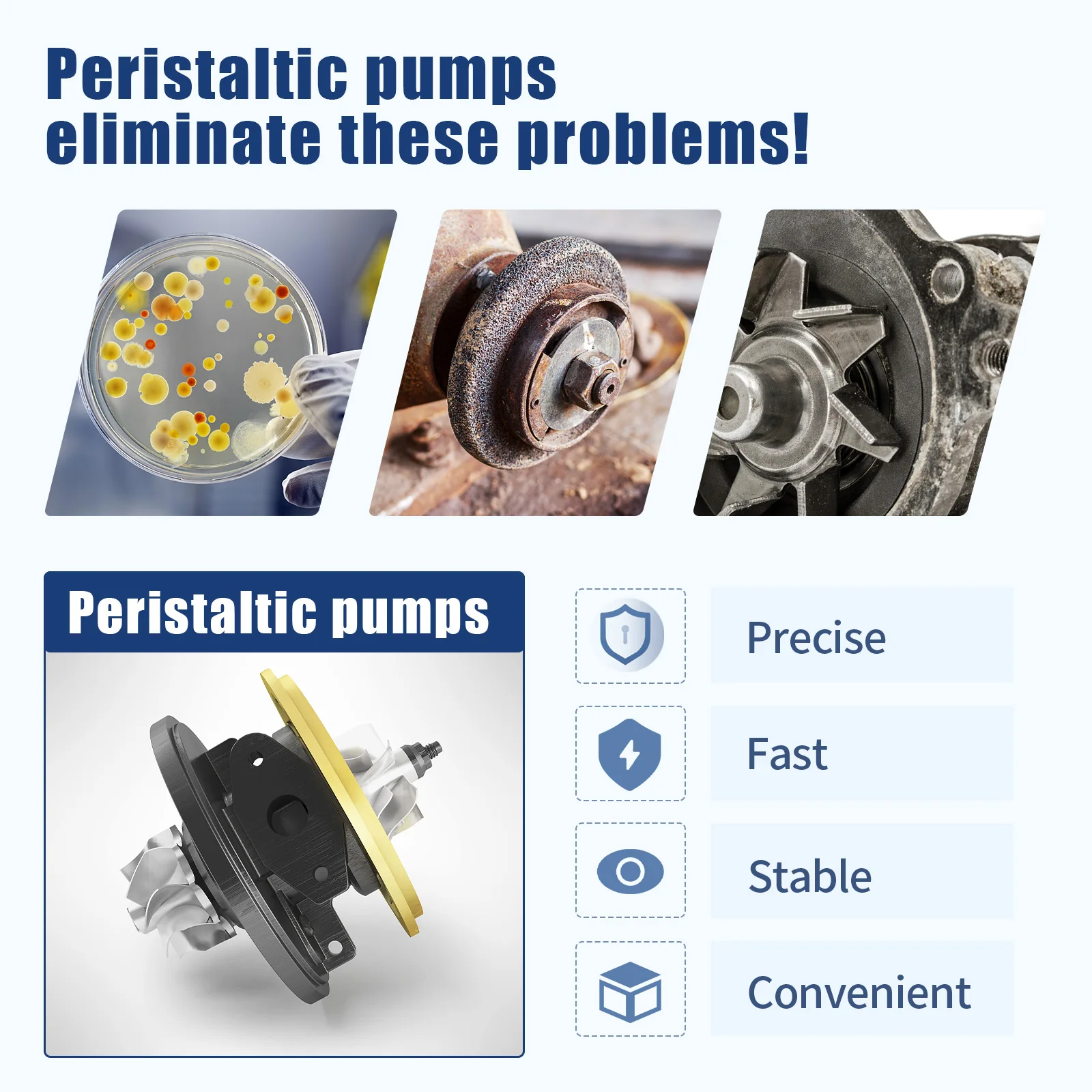 Peristaltic pumps eliminate these problems!

Peristaltic pumps

Precise

Fast

Stable

Convenient